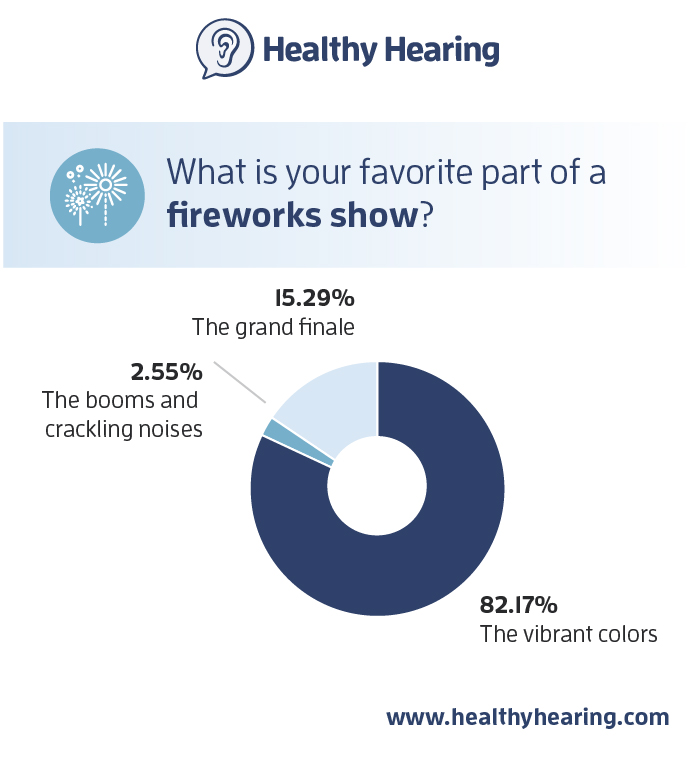 Healthy Hearing

What is your favorite part of a fireworks show?

15.29%
The grand finale

2.55%
The booms and crackling noises

82.17%
The vibrant colors

www.healthyhearing.com